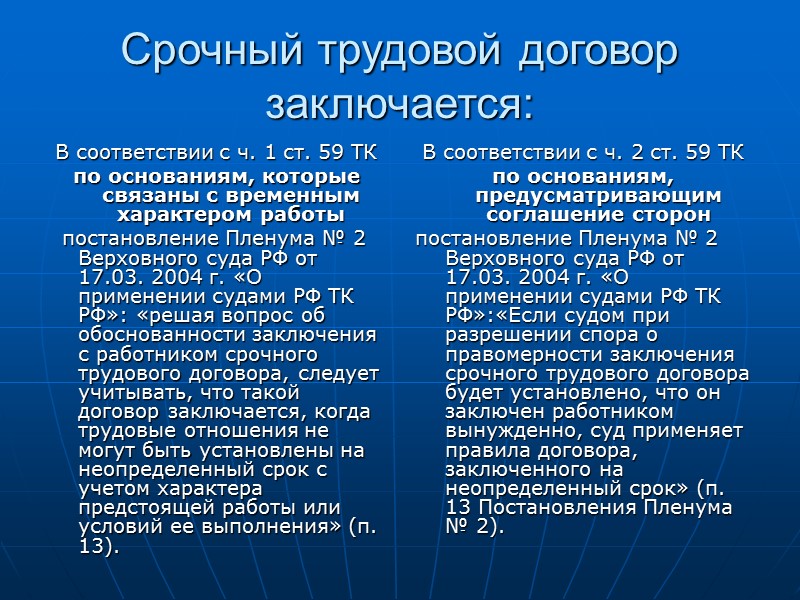 Срочный трудовой договор заключается:

В соответствии с ч. 1 ст. 59 ТК

по основаниям, которые связаны с временным характером работы

постановление Пленума № 2 Верховного суда РФ от 17.03. 2004 г. «О применении судами РФ ТК РФ»: «решая вопрос об обоснованности заключения с работником срочного трудового договора, следует учитывать, что такой договор заключается, когда трудовые отношения не могут быть установлены на неопределенный срок с учетом характера предстоящей работы или условий ее выполнения» (п. 13).

В соответствии с ч. 2 ст. 59 ТК

по основаниям, предусматривающим соглашение сторон

постановление Пленума № 2 Верховного суда РФ от 17.03. 2004 г. «О применении судами РФ ТК РФ»:«Если судом при разрешении спора о правомерности заключения срочного трудового договора будет установлено, что он заключен работником вынужденно, суд применяет правила договора, заключенного на неопределенный срок» (п. 13 Постановления Пленума № 2).